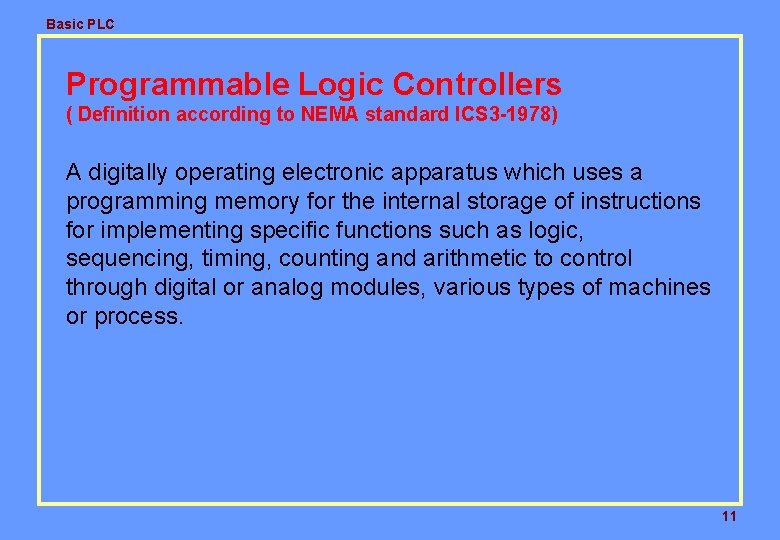 Basic PLC

Programmable Logic Controllers
( Definition according to NEMA standard ICS3-1978)

A digitally operating electronic apparatus which uses a programming memory for the internal storage of instructions for implementing specific functions such as logic, sequencing, timing, counting and arithmetic to control through digital or analog modules, various types of machines or process.

11